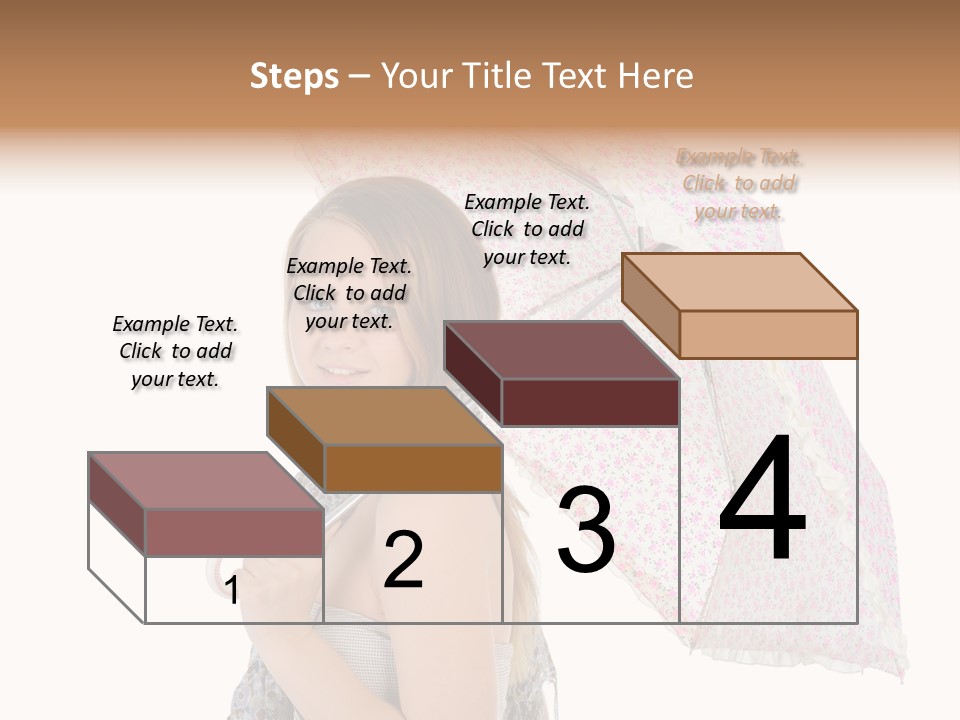 Steps – Your Title Text Here

Example Text. Click to add your text.

Example Text. Click to add your text.

Example Text. Click to add your text.

Example Text. Click to add your text.

1

2

3

4